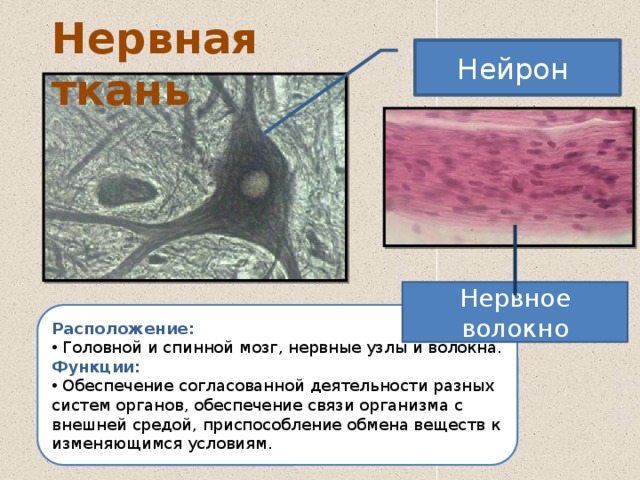 Нервная ткань

Нейрон

Нервное волокно

Расположение:
• Головной и спинной мозг, нервные узлы и волокна.
Функции:
• Обеспечение согласованной деятельности разных систем органов, обеспечение связи организма с внешней средой, приспособление обмена веществ к изменяющимся условиям.